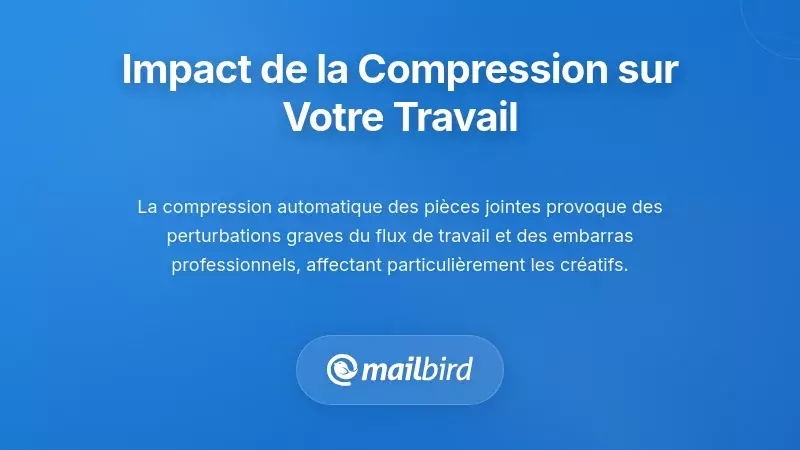 Impact de la Compression sur Votre Travail

La compression automatique des pièces jointes provoque des perturbations graves du flux de travail et des embarras professionnels, affectant particulièrement les créatifs.

mailbird